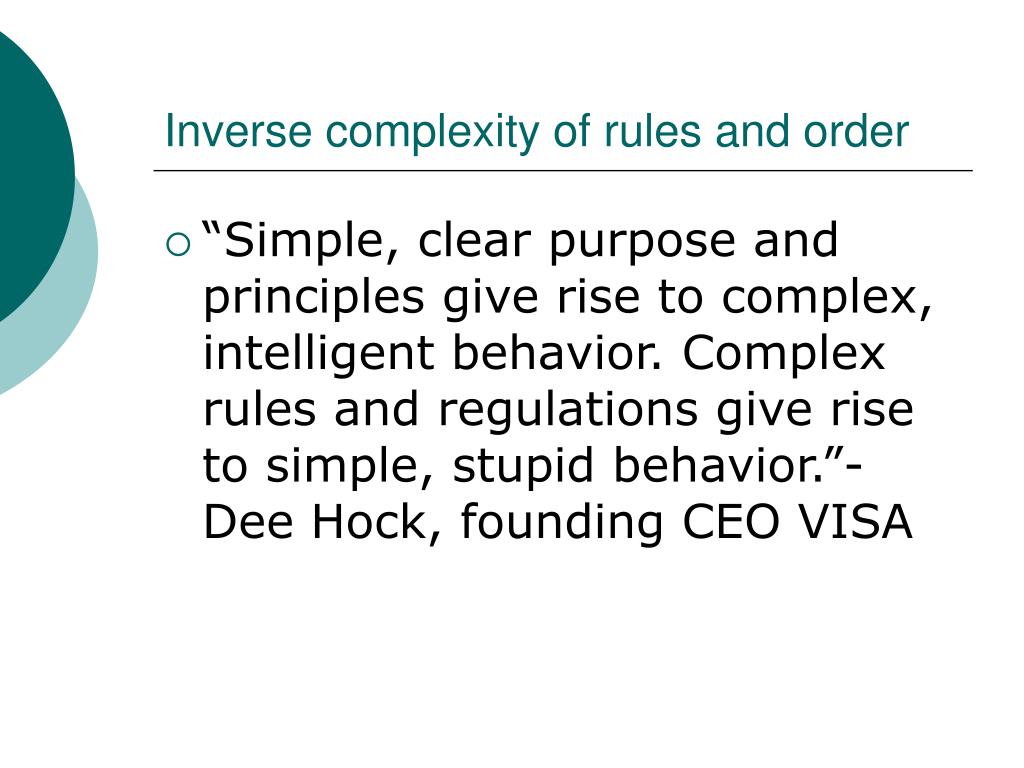 Inverse complexity of rules and order

“Simple, clear purpose and principles give rise to complex, intelligent behavior. Complex rules and regulations give rise to simple, stupid behavior.”- Dee Hock, founding CEO VISA